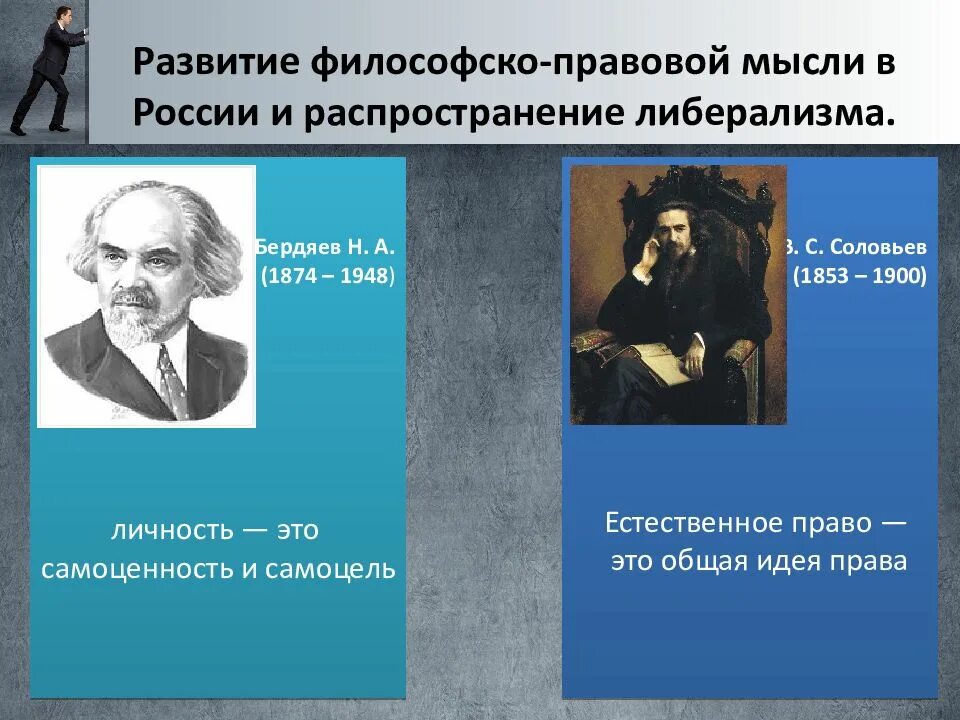 Развитие философско-правовой мысли в России и распространение либерализма.

Бердяев Н. А. (1874 – 1948)

личность — это самоценность и самоцель

В. С. Соловьев (1853 – 1900)

Естественное право — это общая идея права